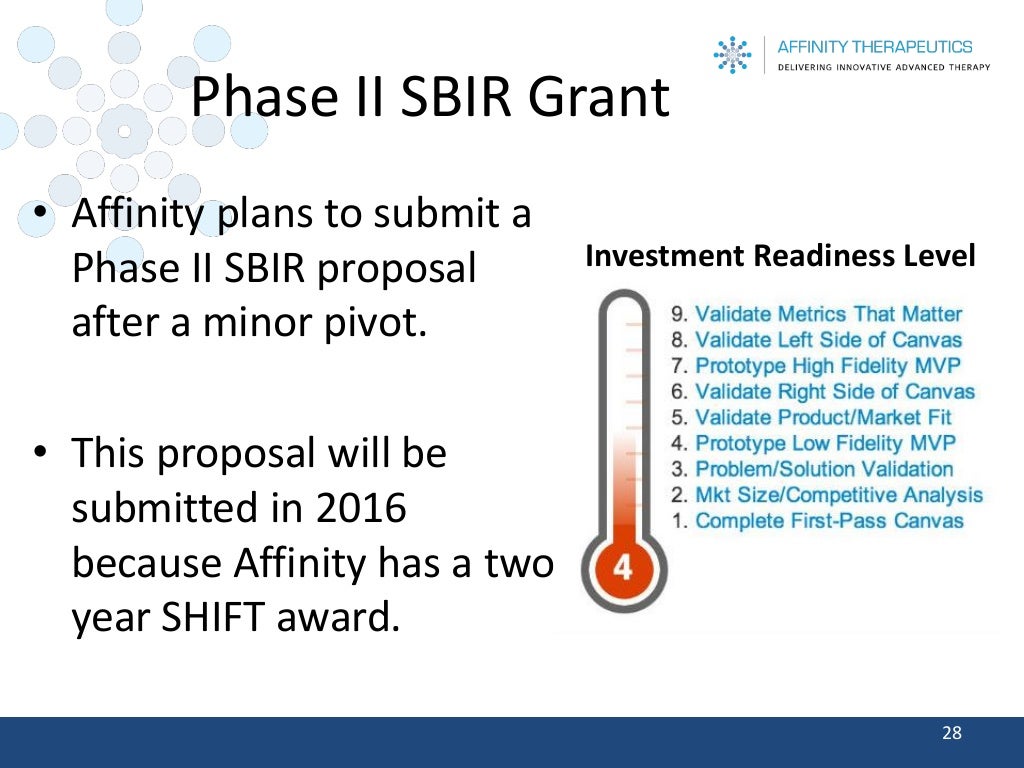 AFFINITY THERAPEUTICS
DELIVERING INNOVATIVE ADVANCED THERAPY

Phase II SBIR Grant

• Affinity plans to submit a Phase II SBIR proposal after a minor pivot.

• This proposal will be submitted in 2016 because Affinity has a two year SHIFT award.

Investment Readiness Level

9. Validate Metrics That Matter
8. Validate Left Side of Canvas
7. Prototype High Fidelity MVP
6. Validate Right Side of Canvas
5. Validate Product/Market Fit
4. Prototype Low Fidelity MVP
3. Problem/Solution Validation
2. Mkt Size/Competitive Analysis
1. Complete First-Pass Canvas

4

28